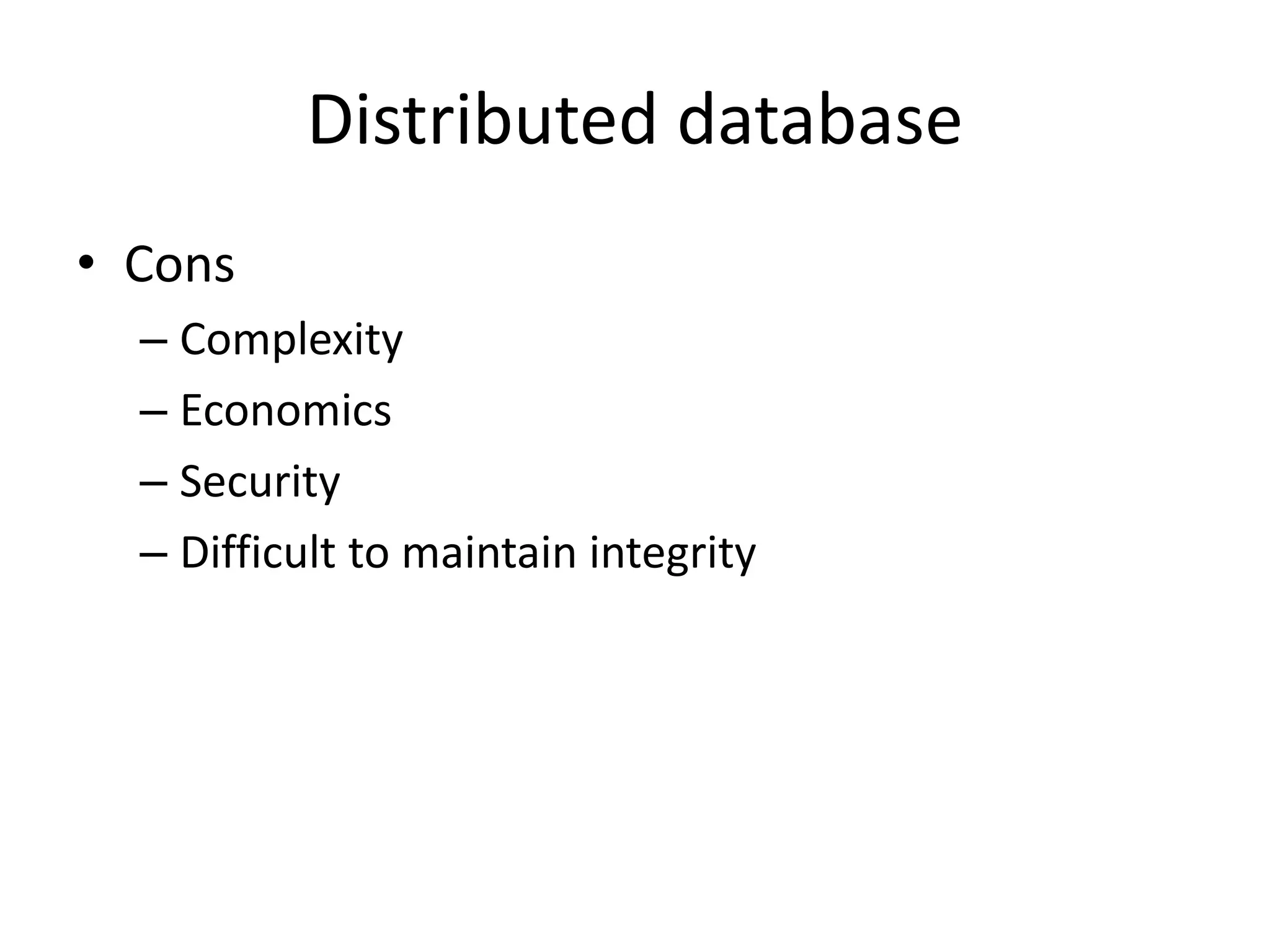 Distributed database

• Cons
  – Complexity
  – Economics
  – Security
  – Difficult to maintain integrity